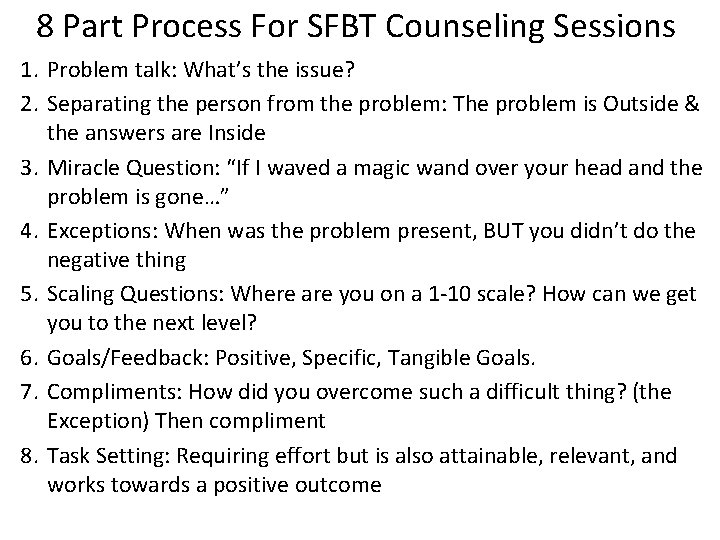 8 Part Process For SFBT Counseling Sessions

1. Problem talk: What's the issue?
2. Separating the person from the problem: The problem is Outside & the answers are Inside
3. Miracle Question: "If I waved a magic wand over your head and the problem is gone…"
4. Exceptions: When was the problem present, BUT you didn't do the negative thing
5. Scaling Questions: Where are you on a 1-10 scale? How can we get you to the next level?
6. Goals/Feedback: Positive, Specific, Tangible Goals.
7. Compliments: How did you overcome such a difficult thing? (the Exception) Then compliment
8. Task Setting: Requiring effort but is also attainable, relevant, and works towards a positive outcome